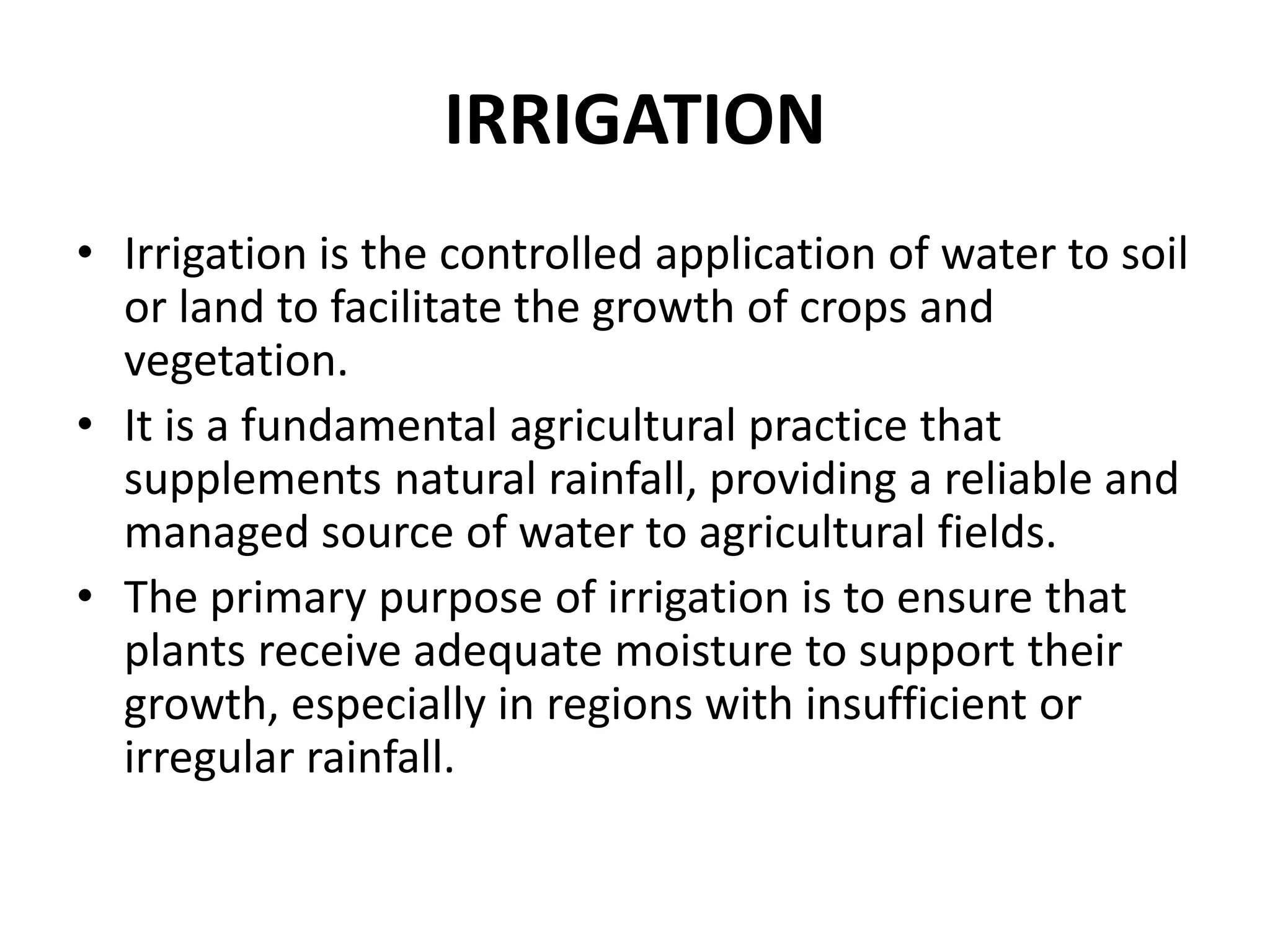 IRRIGATION

• Irrigation is the controlled application of water to soil or land to facilitate the growth of crops and vegetation.
• It is a fundamental agricultural practice that supplements natural rainfall, providing a reliable and managed source of water to agricultural fields.
• The primary purpose of irrigation is to ensure that plants receive adequate moisture to support their growth, especially in regions with insufficient or irregular rainfall.